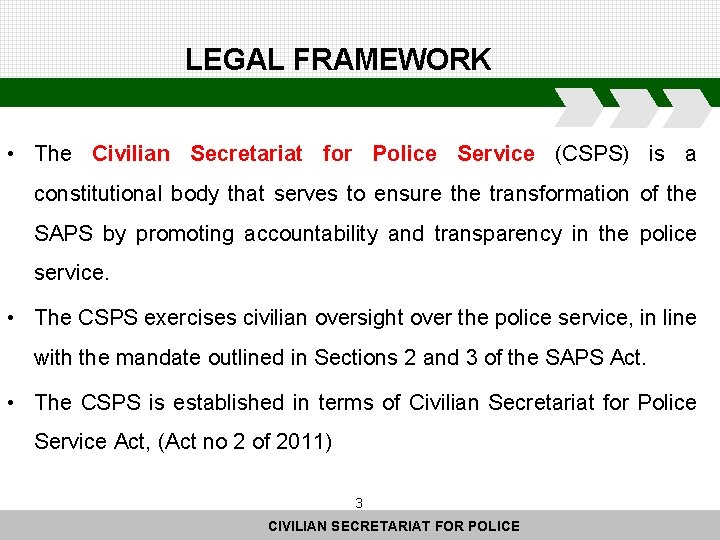 LEGAL FRAMEWORK

• The Civilian Secretariat for Police Service (CSPS) is a constitutional body that serves to ensure the transformation of the SAPS by promoting accountability and transparency in the police service.

• The CSPS exercises civilian oversight over the police service, in line with the mandate outlined in Sections 2 and 3 of the SAPS Act.

• The CSPS is established in terms of Civilian Secretariat for Police Service Act, (Act no 2 of 2011)

3

CIVILIAN SECRETARIAT FOR POLICE